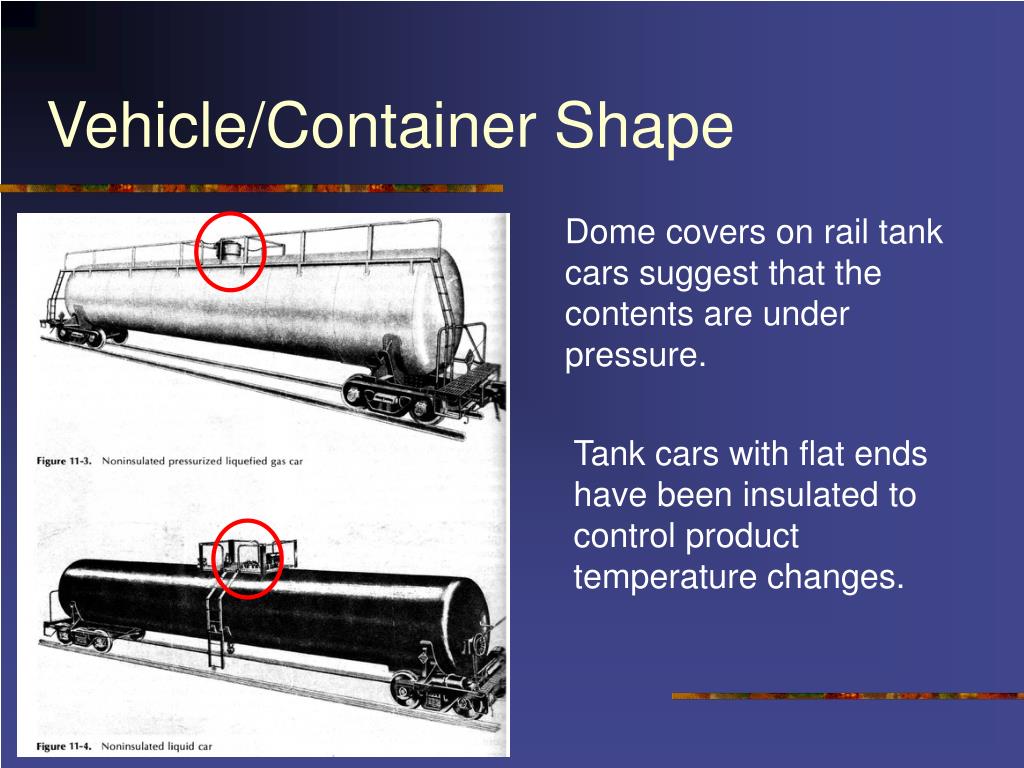 Vehicle/Container Shape

Figure 11-3. Noninsulated pressurized liquefied gas car

Figure 11-4. Noninsulated liquid car

Dome covers on rail tank cars suggest that the contents are under pressure.

Tank cars with flat ends have been insulated to control product temperature changes.